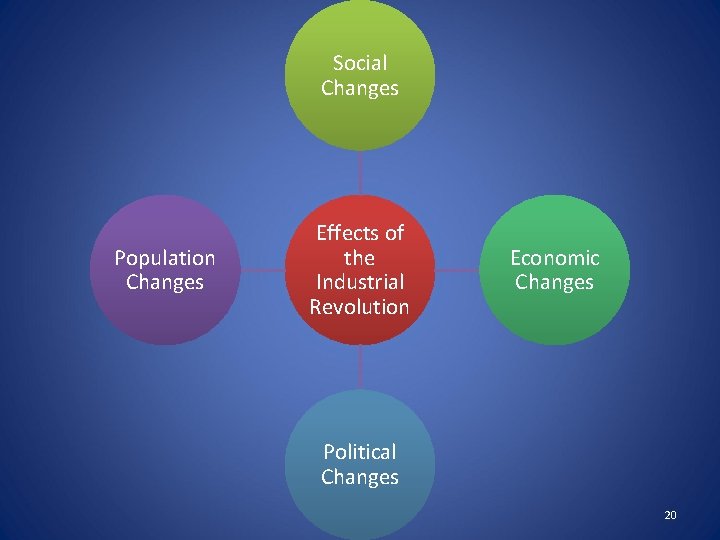 Social Changes

Population Changes

Effects of the Industrial Revolution

Economic Changes

Political Changes

20